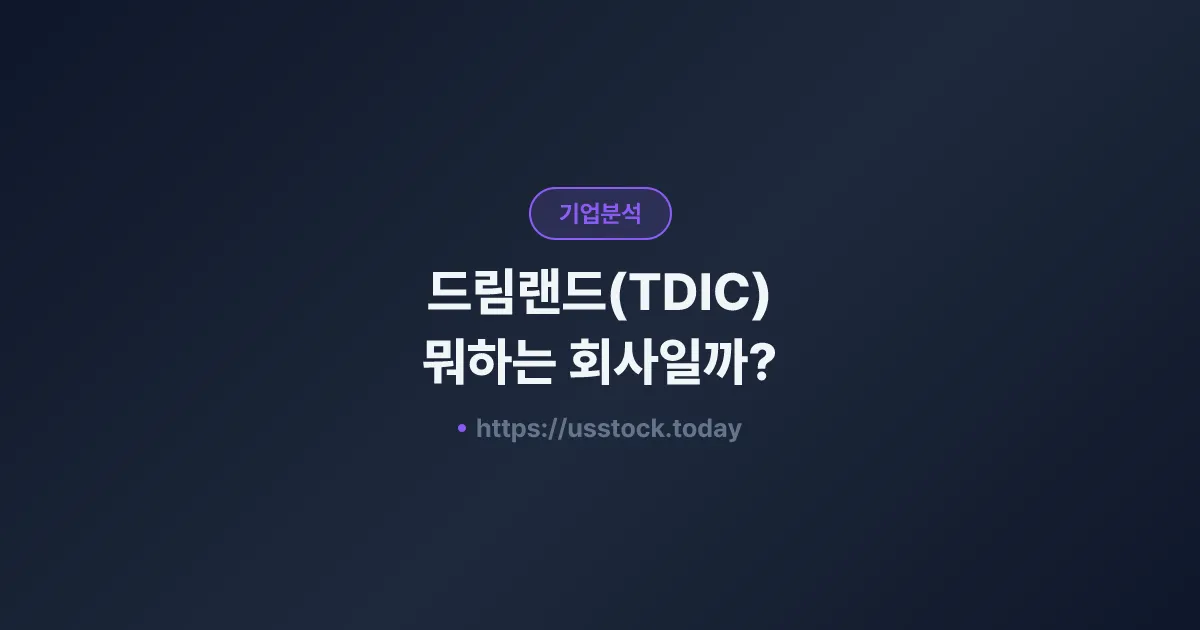 기업분석

드림랜드(TDIC)
뭐하는 회사일까?

• https://usstock.today